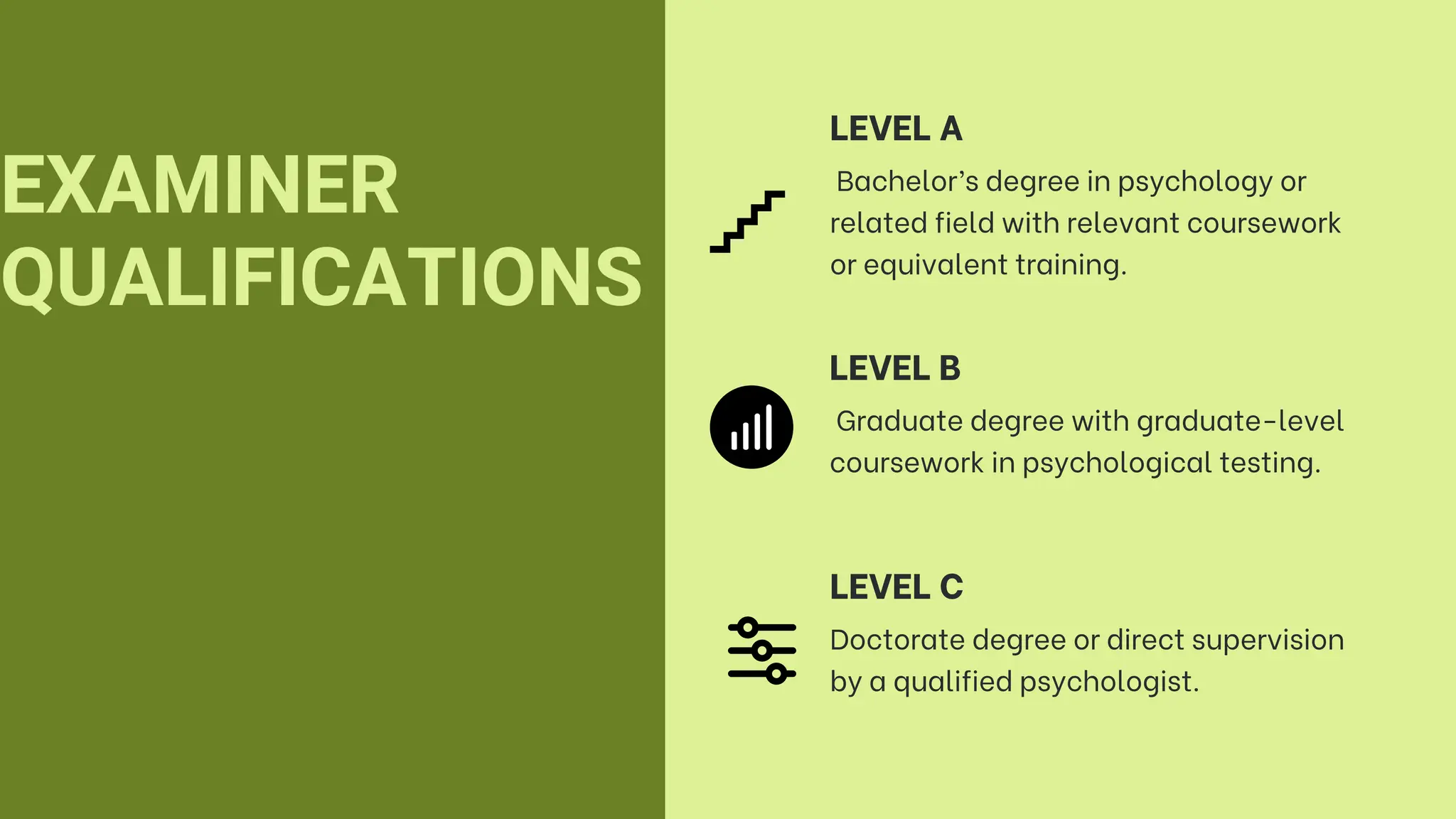 EXAMINER QUALIFICATIONS

LEVEL A

Bachelor’s degree in psychology or related field with relevant coursework or equivalent training.

LEVEL B

Graduate degree with graduate-level coursework in psychological testing.

LEVEL C

Doctorate degree or direct supervision by a qualified psychologist.